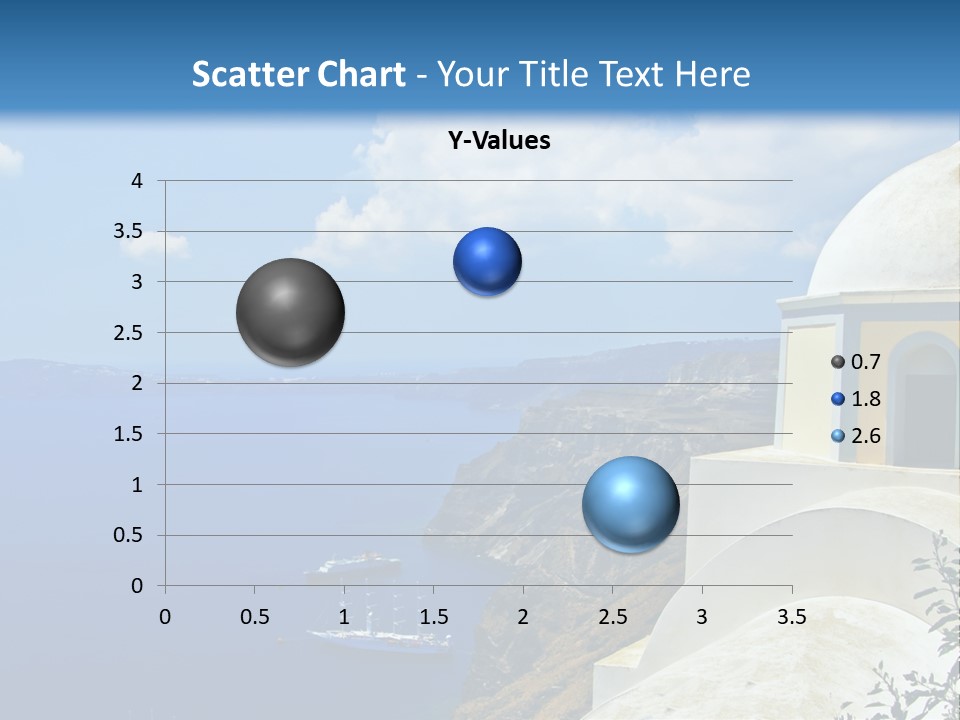 Scatter Chart - Your Title Text Here

Y-Values

4
3.5
3
2.5
2
1.5
1
0.5
0

0 0.5 1 1.5 2 2.5 3 3.5

0.7
1.8
2.6